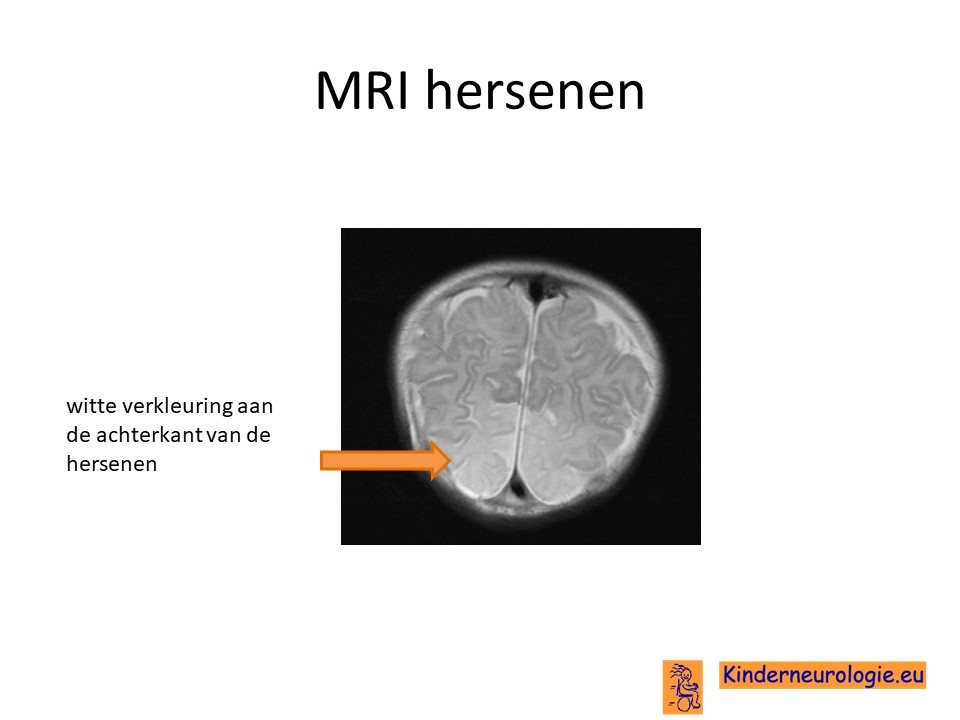 MRI hersenen

witte verkleuring aan de achterkant van de hersenen

Kinderneurologie.eu